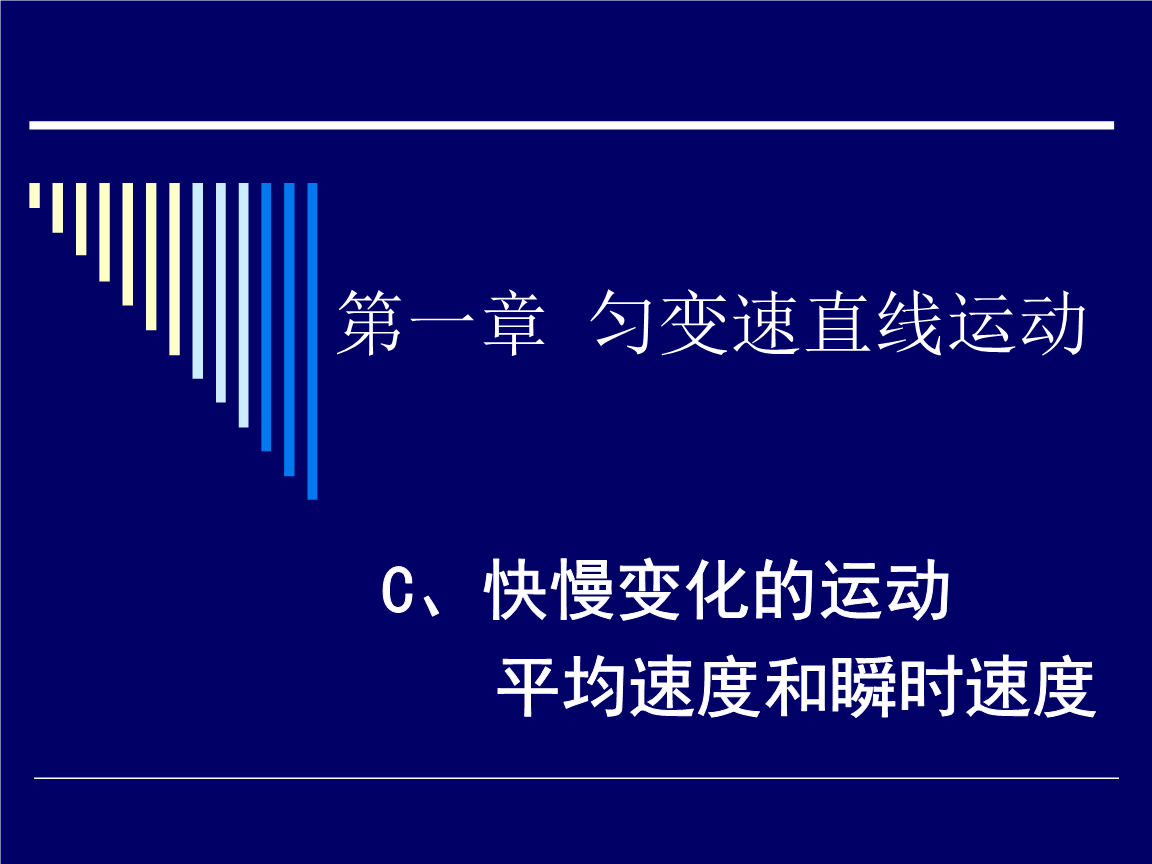 第一章 匀变速直线运动

C、快慢变化的运动
平均速度和瞬时速度